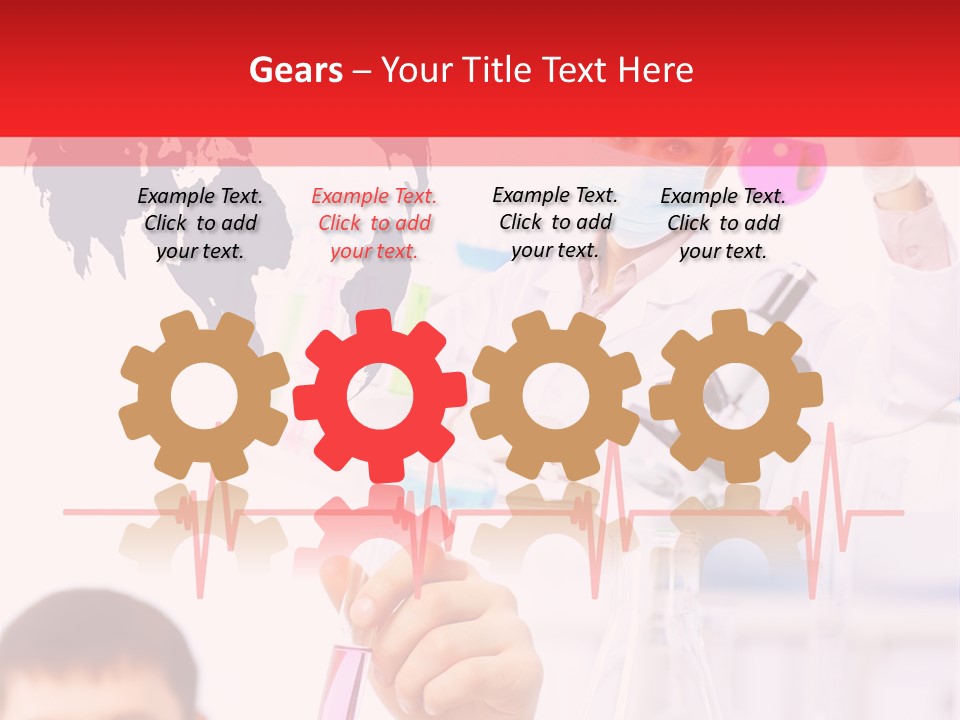 Gears – Your Title Text Here

Example Text. Click to add your text.

Example Text. Click to add your text.

Example Text. Click to add your text.

Example Text. Click to add your text.